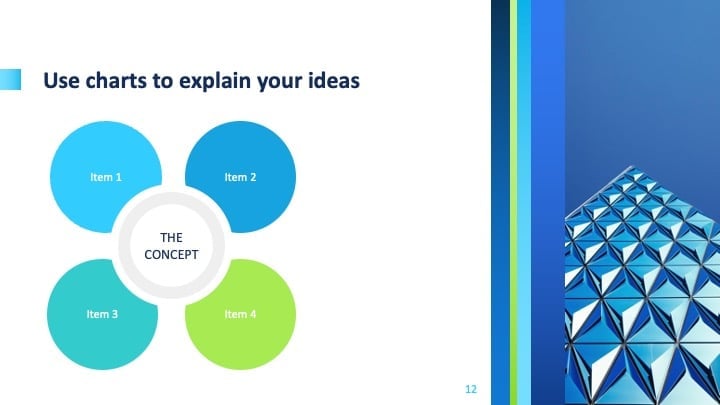 Use charts to explain your ideas

Item 1

Item 2

THE CONCEPT

Item 3

Item 4

12